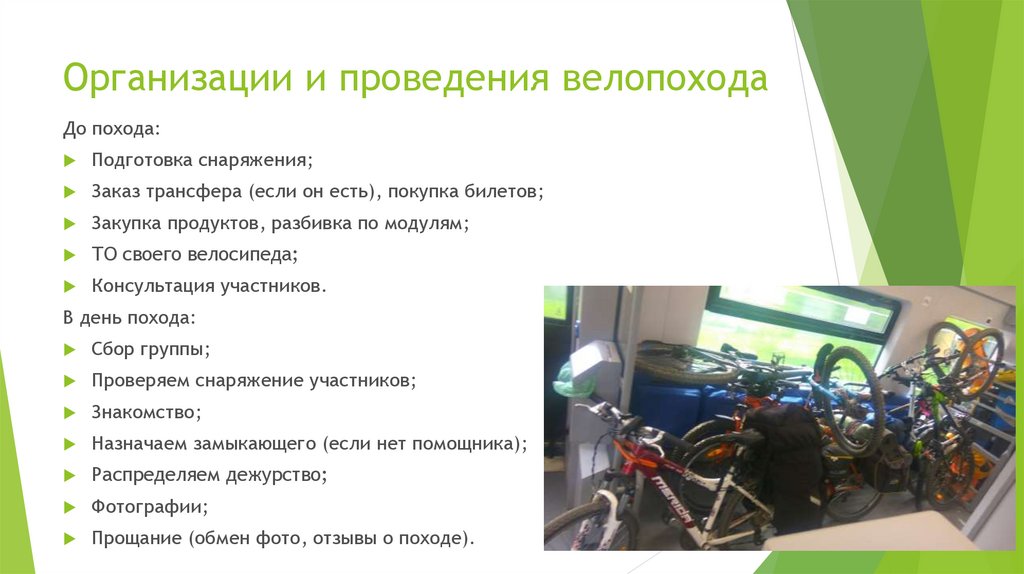 Организации и проведения велопохода

До похода:

Подготовка снаряжения;

Заказ трансфера (если он есть), покупка билетов;

Закупка продуктов, разбивка по модулям;

ТО своего велосипеда;

Консультация участников.

В день похода:

Сбор группы;

Проверяем снаряжение участников;

Знакомство;

Назначаем замыкающего (если нет помощника);

Распределяем дежурство;

Фотографии;

Прощание (обмен фото, отзывы о походе).

merida